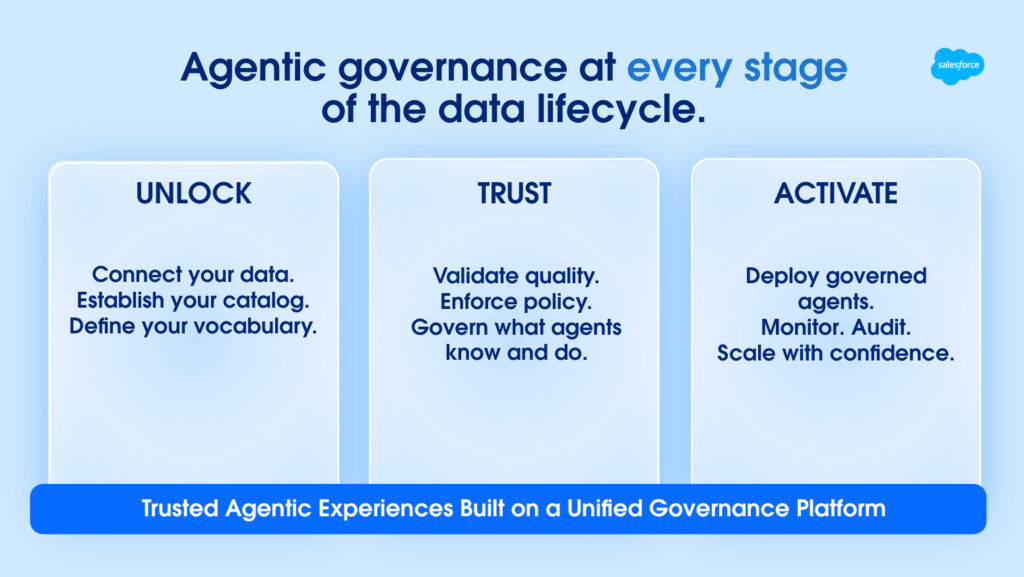 Agentic governance at every stage of the data lifecycle.

salesforce

UNLOCK

Connect your data.
Establish your catalog.
Define your vocabulary.

TRUST

Validate quality.
Enforce policy.
Govern what agents know and do.

ACTIVATE

Deploy governed agents.
Monitor. Audit.
Scale with confidence.

Trusted Agentic Experiences Built on a Unified Governance Platform